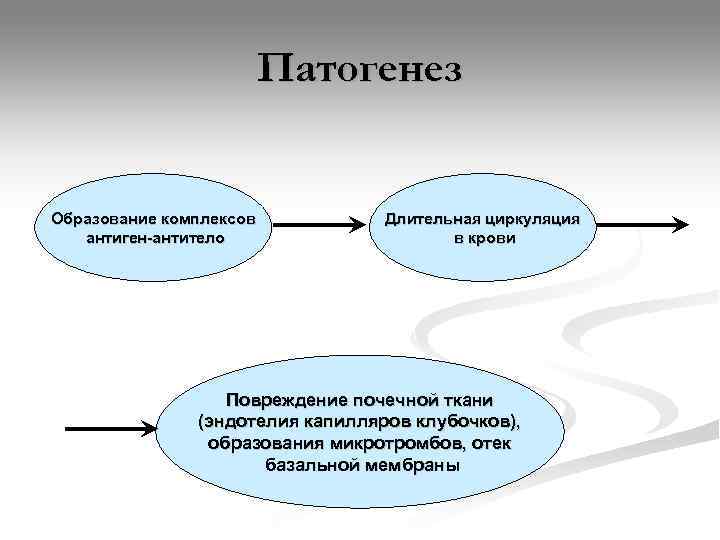 Патогенез

Образование комплексов антиген-антитело

Длительная циркуляция в крови

Повреждение почечной ткани (эндотелия капилляров клубочков), образования микротромбов, отек базальной мембраны